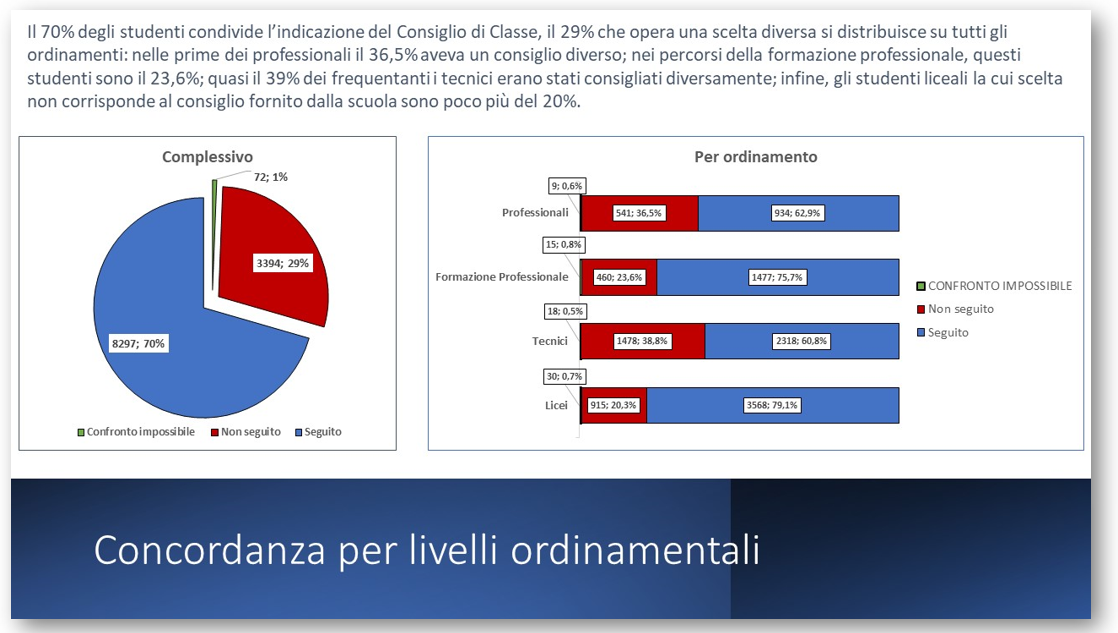 Il 70% degli studenti condivide l'indicazione del Consiglio di Classe, il 29% che opera una scelta diversa si distribuisce su tutti gli ordinamenti: nelle prime dei professionali il 36,5% aveva un consiglio diverso; nei percorsi della formazione professionale, questi studenti sono il 23,6%; quasi il 39% dei frequentanti i tecnici erano stati consigliati diversamente; infine, gli studenti liceali la cui scelta non corrisponde al consiglio fornito dalla scuola sono poco più del 20%.

Complessivo

72; 1%

3394; 29%

8297; 70%

Confronto impossibile
Non seguito
Seguito

Per ordinamento

Professionali
9; 0,6%
541; 36,5%
934; 62,9%

Formazione Professionale
15; 0,8%
460; 23,6%
1477; 75,7%

Tecnici
18; 0,5%
1478; 38,8%
2318; 60,8%

Licei
30; 0,7%
915; 20,3%
3568; 79,1%

CONFRONTO IMPOSSIBILE
Non seguito
Seguito

Concordanza per livelli ordinamentali